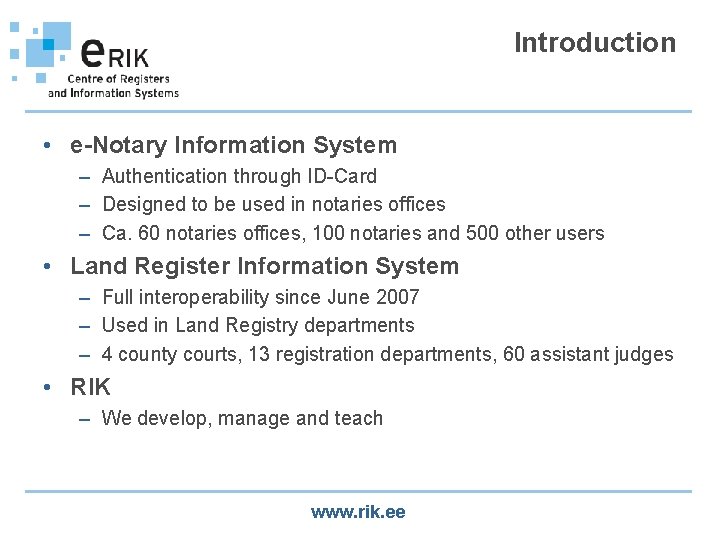 eRIK
Centre of Registers and Information Systems

Introduction

• e-Notary Information System
– Authentication through ID-Card
– Designed to be used in notaries offices
– Ca. 60 notaries offices, 100 notaries and 500 other users
• Land Register Information System
– Full interoperability since June 2007
– Used in Land Registry departments
– 4 county courts, 13 registration departments, 60 assistant judges
• RIK
– We develop, manage and teach

www.rik.ee